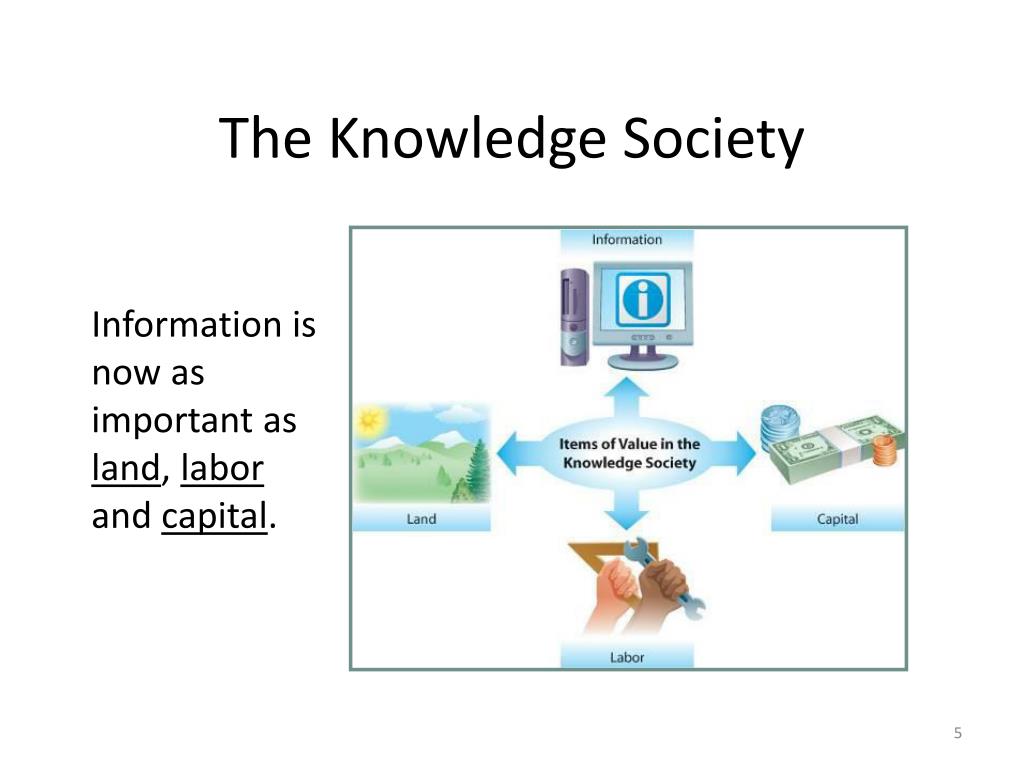 The Knowledge Society

Information is now as important as land, labor and capital.

Information

Items of Value in the Knowledge Society

Land

Capital

Labor

5